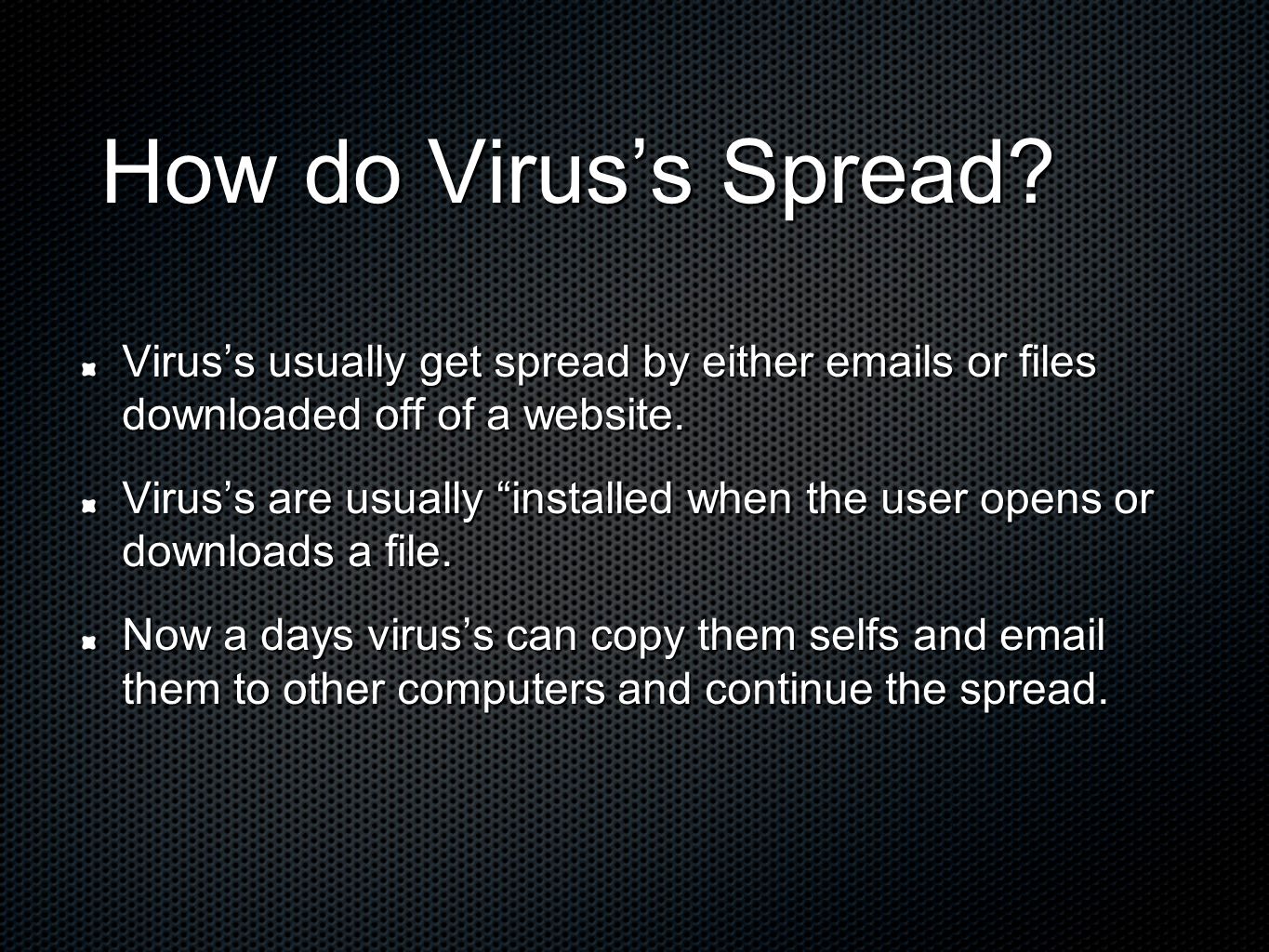 How do Virus’s Spread?

Virus’s usually get spread by either emails or files downloaded off of a website.

Virus’s are usually “installed when the user opens or downloads a file.

Now a days virus’s can copy them selfs and email them to other computers and continue the spread.